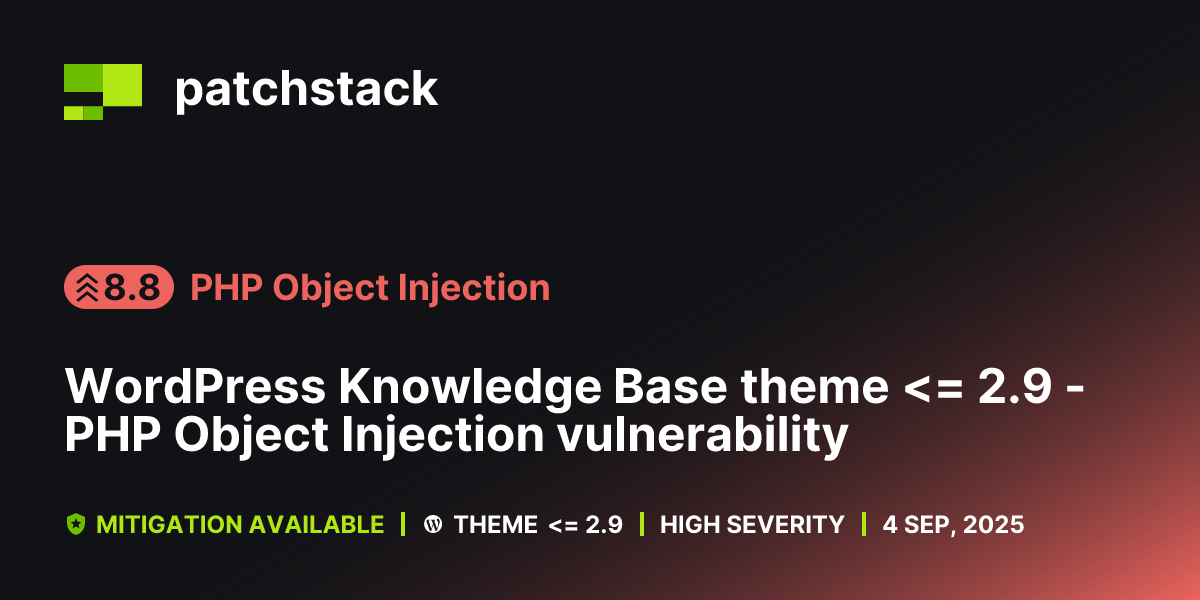 patchstack

8.8 PHP Object Injection

WordPress Knowledge Base theme <= 2.9 - PHP Object Injection vulnerability

MITIGATION AVAILABLE | THEME <= 2.9 | HIGH SEVERITY | 4 SEP, 2025